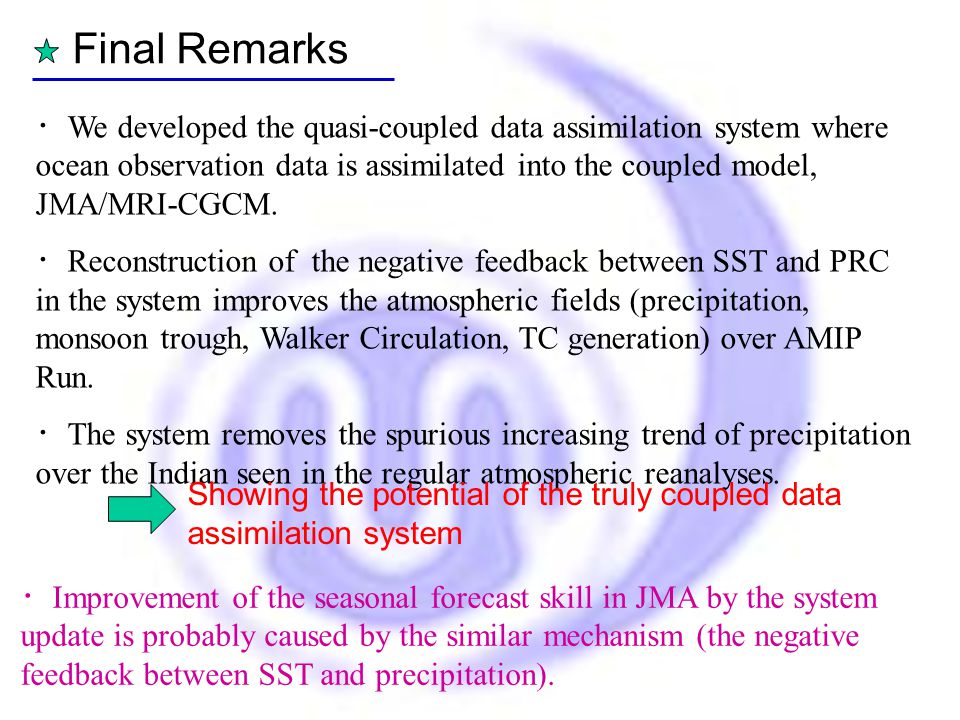 Final Remarks

・ We developed the quasi-coupled data assimilation system where ocean observation data is assimilated into the coupled model, JMA/MRI-CGCM.

・ Reconstruction of the negative feedback between SST and PRC in the system improves the atmospheric fields (precipitation, monsoon trough, Walker Circulation, TC generation) over AMIP Run.

・ The system removes the spurious increasing trend of precipitation over the Indian seen in the regular atmospheric reanalyses.

Showing the potential of the truly coupled data assimilation system

・ Improvement of the seasonal forecast skill in JMA by the system update is probably caused by the similar mechanism (the negative feedback between SST and precipitation).